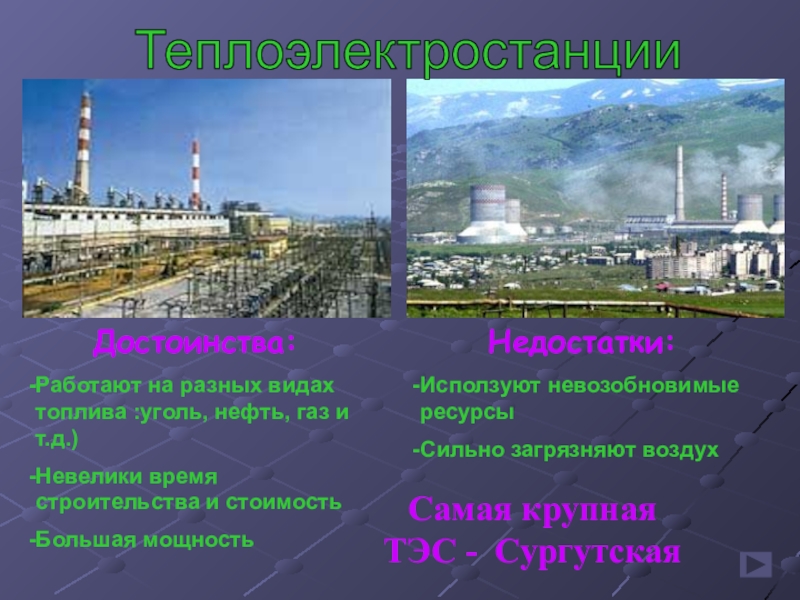 Теплоэлектростанции

Достоинства:

-Работают на разных видах топлива :уголь, нефть, газ и т.д.)

-Невелики время строительства и стоимость

-Большая мощность

Недостатки:

-Исползуют невозобновимые ресурсы

-Сильно загрязняют воздух

Самая крупная ТЭС - Сургутская